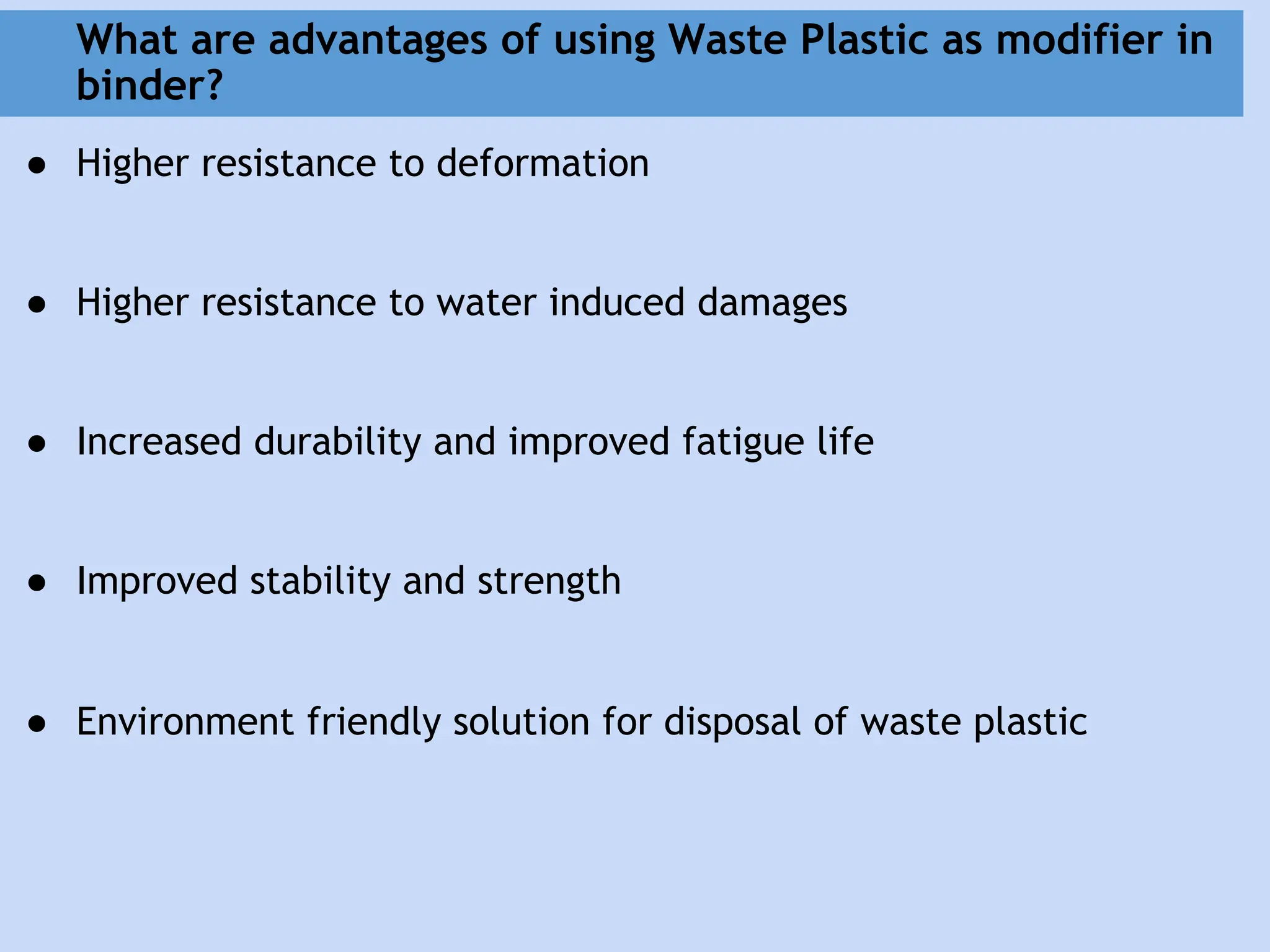 What are advantages of using Waste Plastic as modifier in binder?

● Higher resistance to deformation

● Higher resistance to water induced damages

● Increased durability and improved fatigue life

● Improved stability and strength

● Environment friendly solution for disposal of waste plastic